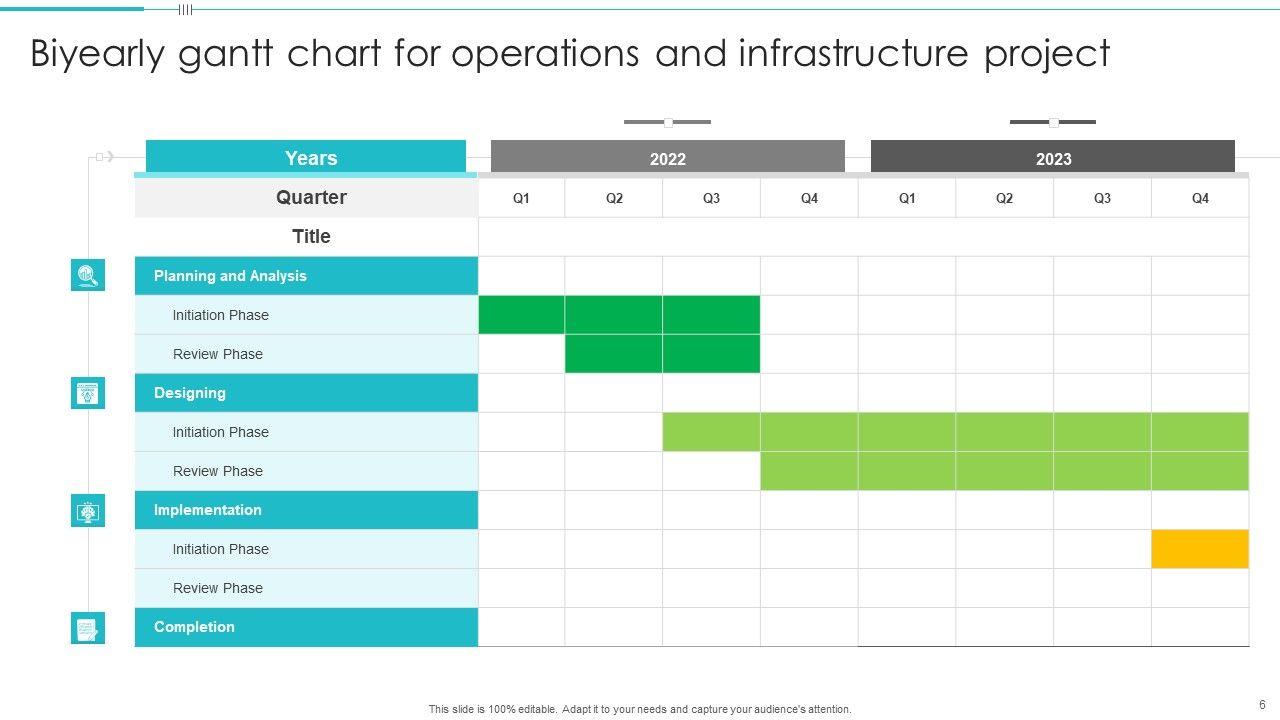 Biyearly gantt chart for operations and infrastructure project

| Years | 2022 | | | | 2023 | | | |
|---|---|---|---|---|---|---|---|---|
| Quarter | Q1 | Q2 | Q3 | Q4 | Q1 | Q2 | Q3 | Q4 |
| Title | | | | | | | | |
| Planning and Analysis | | | | | | | | |
| Initiation Phase | | | | | | | | |
| Review Phase | | | | | | | | |
| Designing | | | | | | | | |
| Initiation Phase | | | | | | | | |
| Review Phase | | | | | | | | |
| Implementation | | | | | | | | |
| Initiation Phase | | | | | | | | |
| Review Phase | | | | | | | | |
| Completion | | | | | | | | |

This slide is 100% editable. Adapt it to your needs and capture your audience's attention.

6